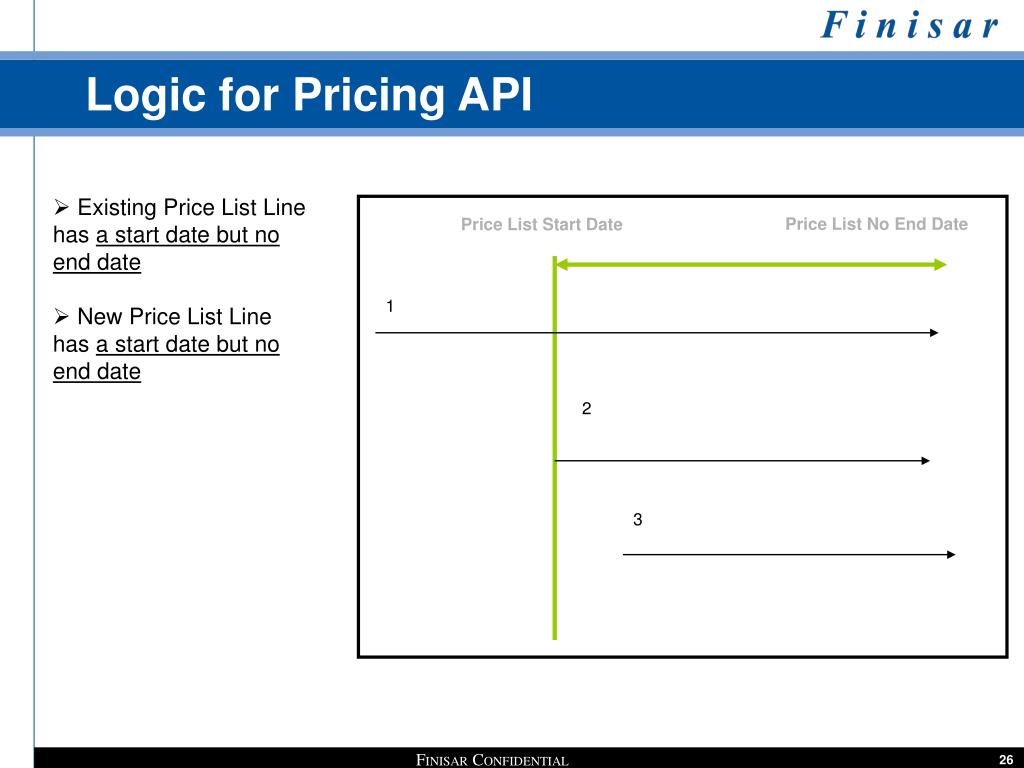 Finisar

Logic for Pricing API

➢ Existing Price List Line has a start date but no end date

➢ New Price List Line has a start date but no end date

Price List Start Date

Price List No End Date

1

2

3

FINISAR CONFIDENTIAL

26